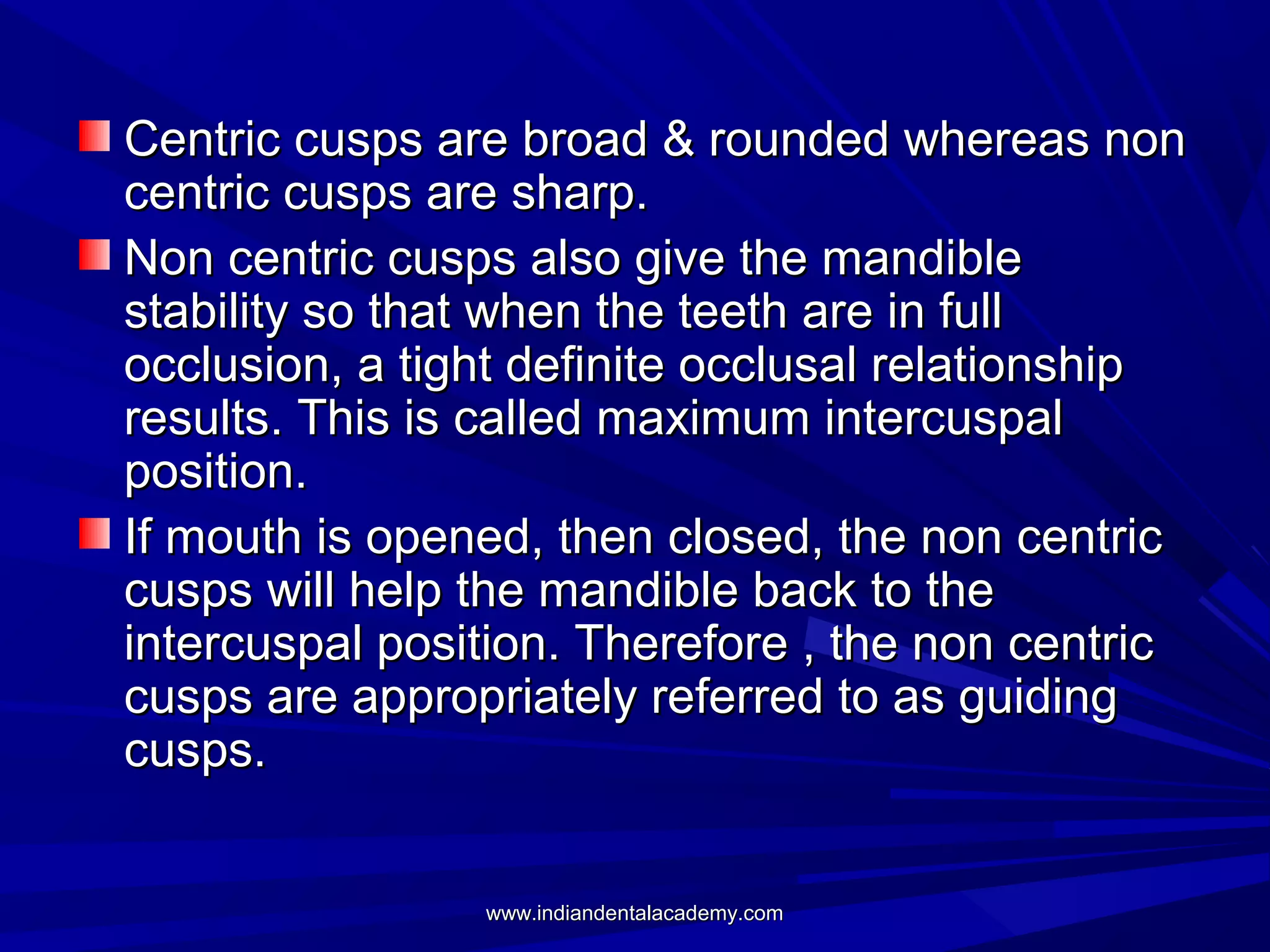 Centric cusps are broad & rounded whereas non centric cusps are sharp.

Non centric cusps also give the mandible stability so that when the teeth are in full occlusion, a tight definite occlusal relationship results. This is called maximum intercuspal position.

If mouth is opened, then closed, the non centric cusps will help the mandible back to the intercuspal position. Therefore , the non centric cusps are appropriately referred to as guiding cusps.

www.indiandentalacademy.com